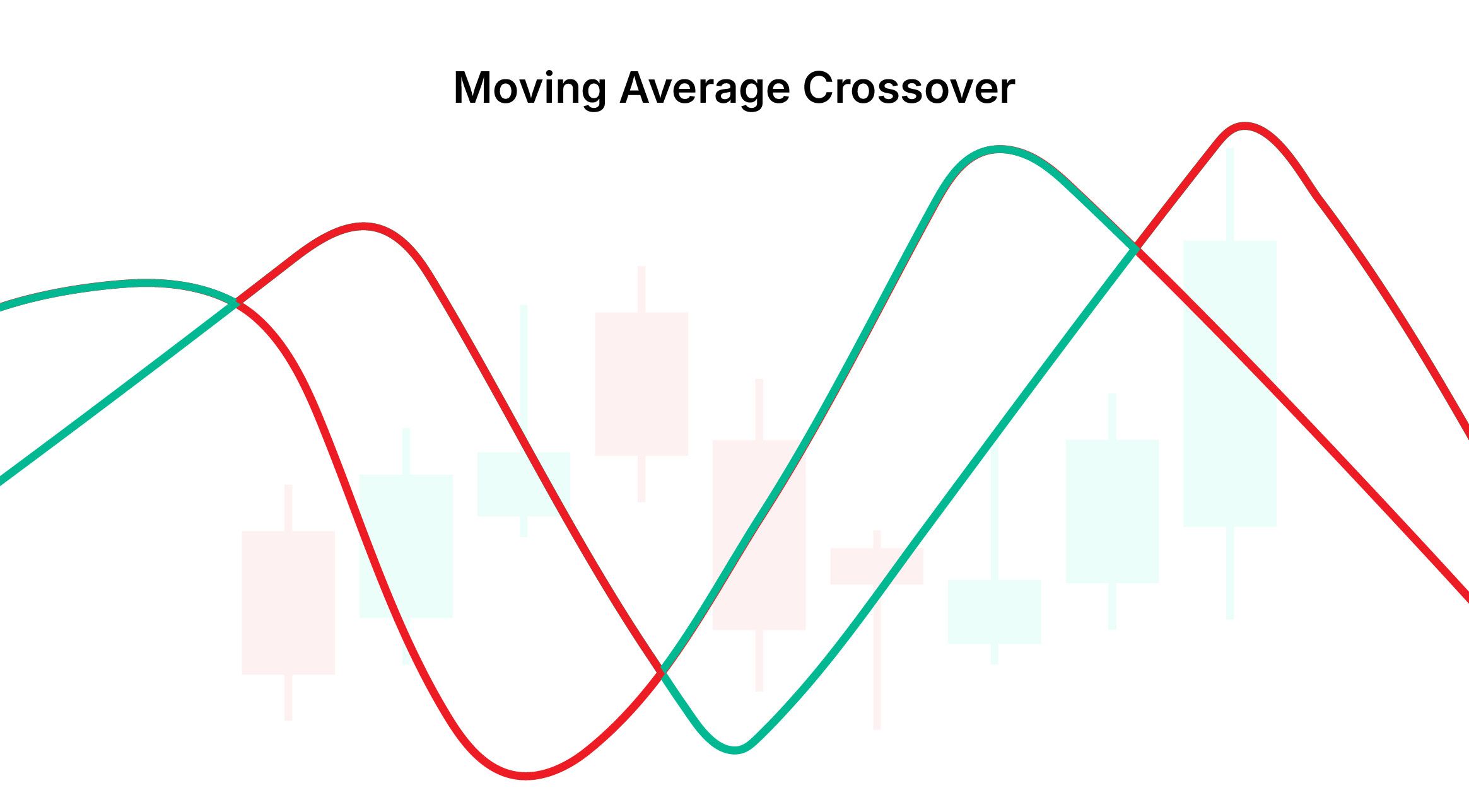 Moving Average Crossover